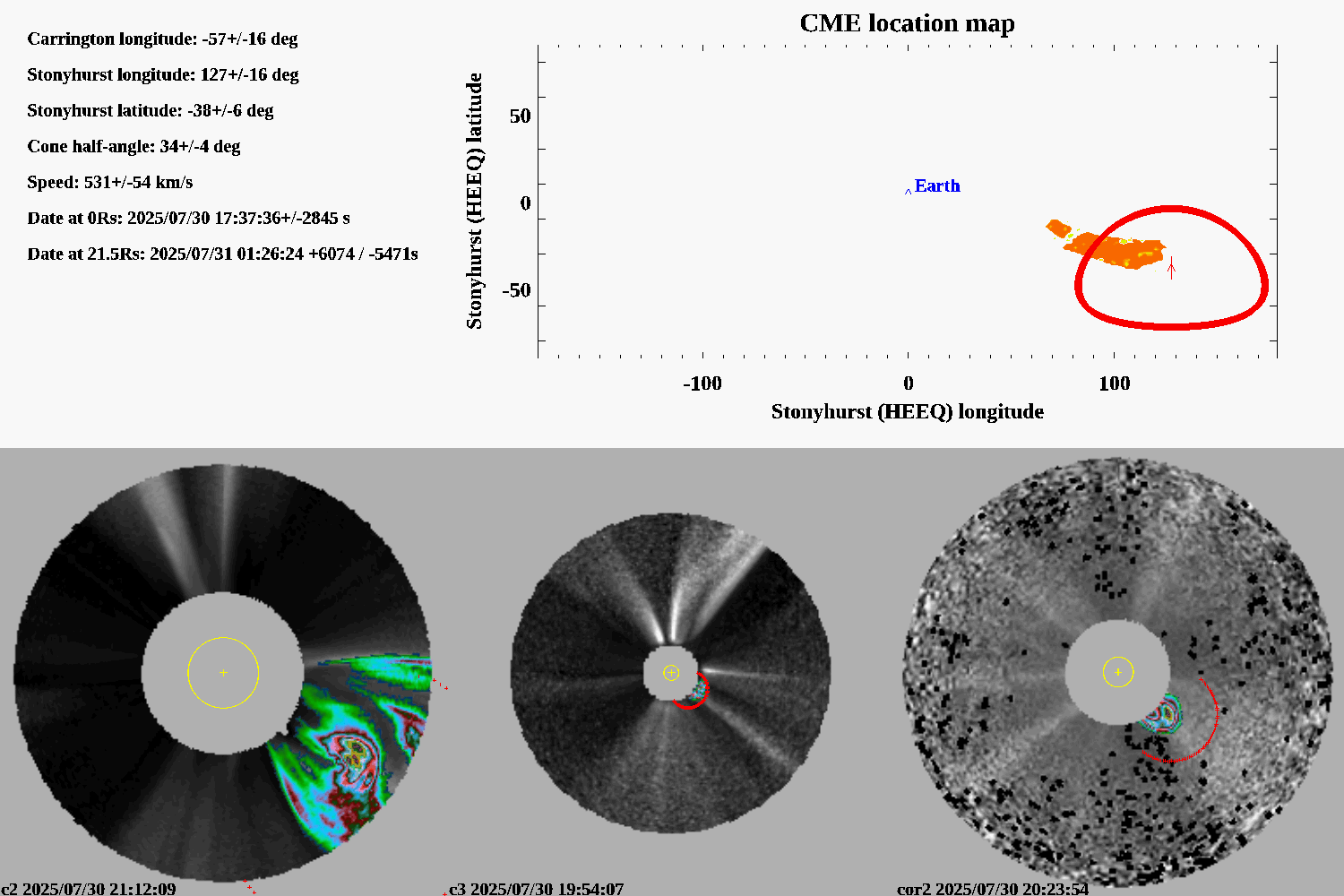 Carrington longitude: -57+/-16 deg

Stonyhurst longitude: 127+/-16 deg

Stonyhurst latitude: -38+/-6 deg

Cone half-angle: 34+/-4 deg

Speed: 531+/-54 km/s

Date at 0Rs: 2025/07/30 17:37:36+/-2845 s

Date at 21.5Rs: 2025/07/31 01:26:24 +6074 / -5471s

CME location map

Stonyhurst (HEEQ) latitude

50

0

-50

Earth

-100

0

100

Stonyhurst (HEEQ) longitude

c2 2025/07/30 21:12:09

c3 2025/07/30 19:54:07

cor2 2025/07/30 20:23:54